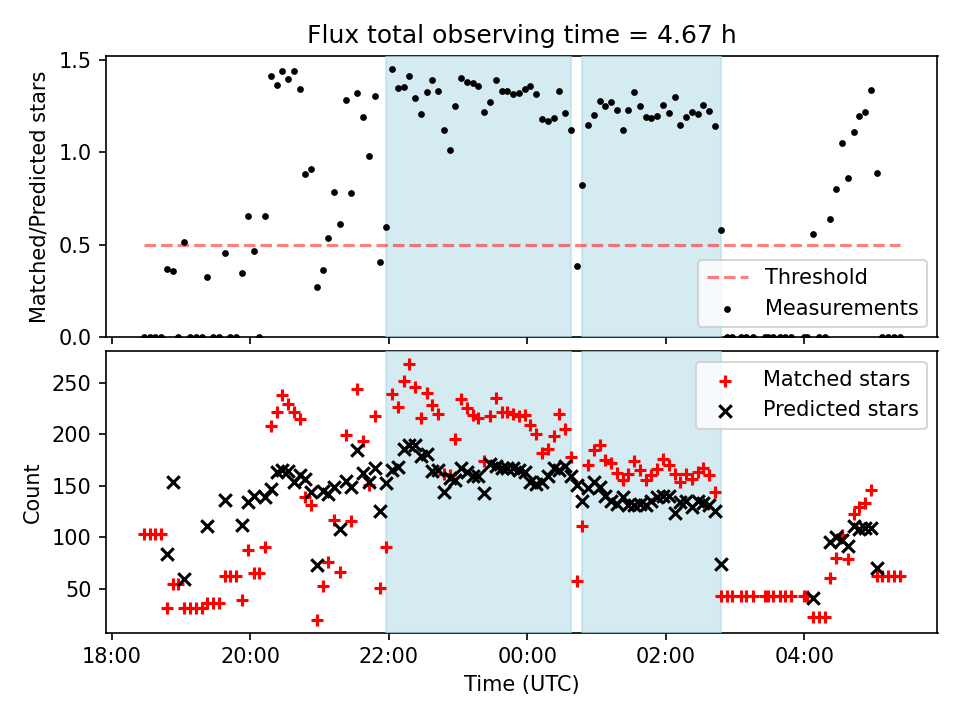 Flux total observing time = 4.67 h

Matched/Predicted stars

1.5
1.0
0.5
0.0

Threshold
Measurements

Count

250
200
150
100
50

Matched stars
Predicted stars

18:00
20:00
22:00
00:00
02:00
04:00

Time (UTC)